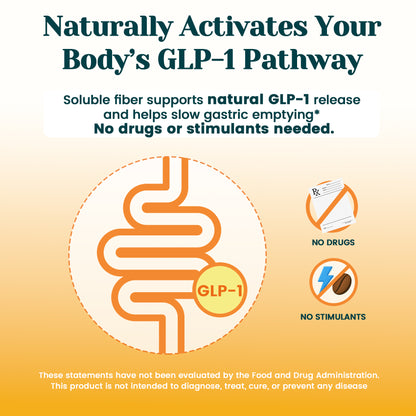 Naturally Activates Your Body's GLP-1 Pathway

Soluble fiber supports natural GLP-1 release and helps slow gastric emptying*
No drugs or stimulants needed.

GLP-1

Rx

NO DRUGS

NO STIMULANTS

These statements have not been evaluated by the Food and Drug Administration. This product is not intended to diagnose, treat, cure, or prevent any disease